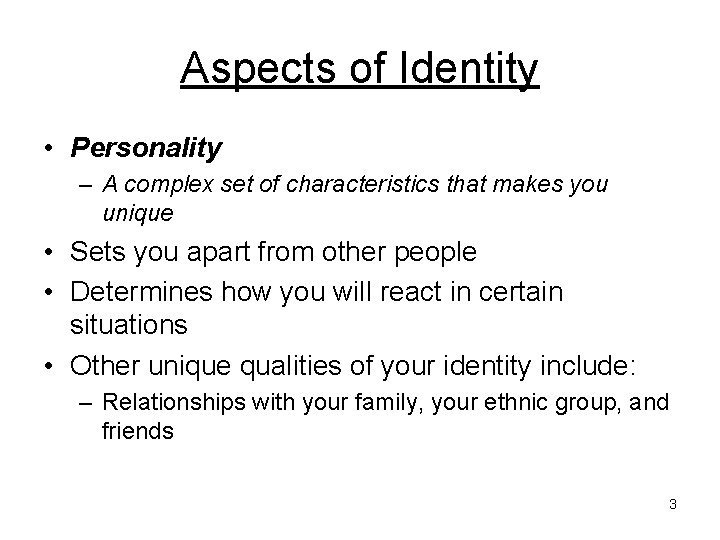 Aspects of Identity

• Personality
– A complex set of characteristics that makes you unique
• Sets you apart from other people
• Determines how you will react in certain situations
• Other unique qualities of your identity include:
– Relationships with your family, your ethnic group, and friends

3